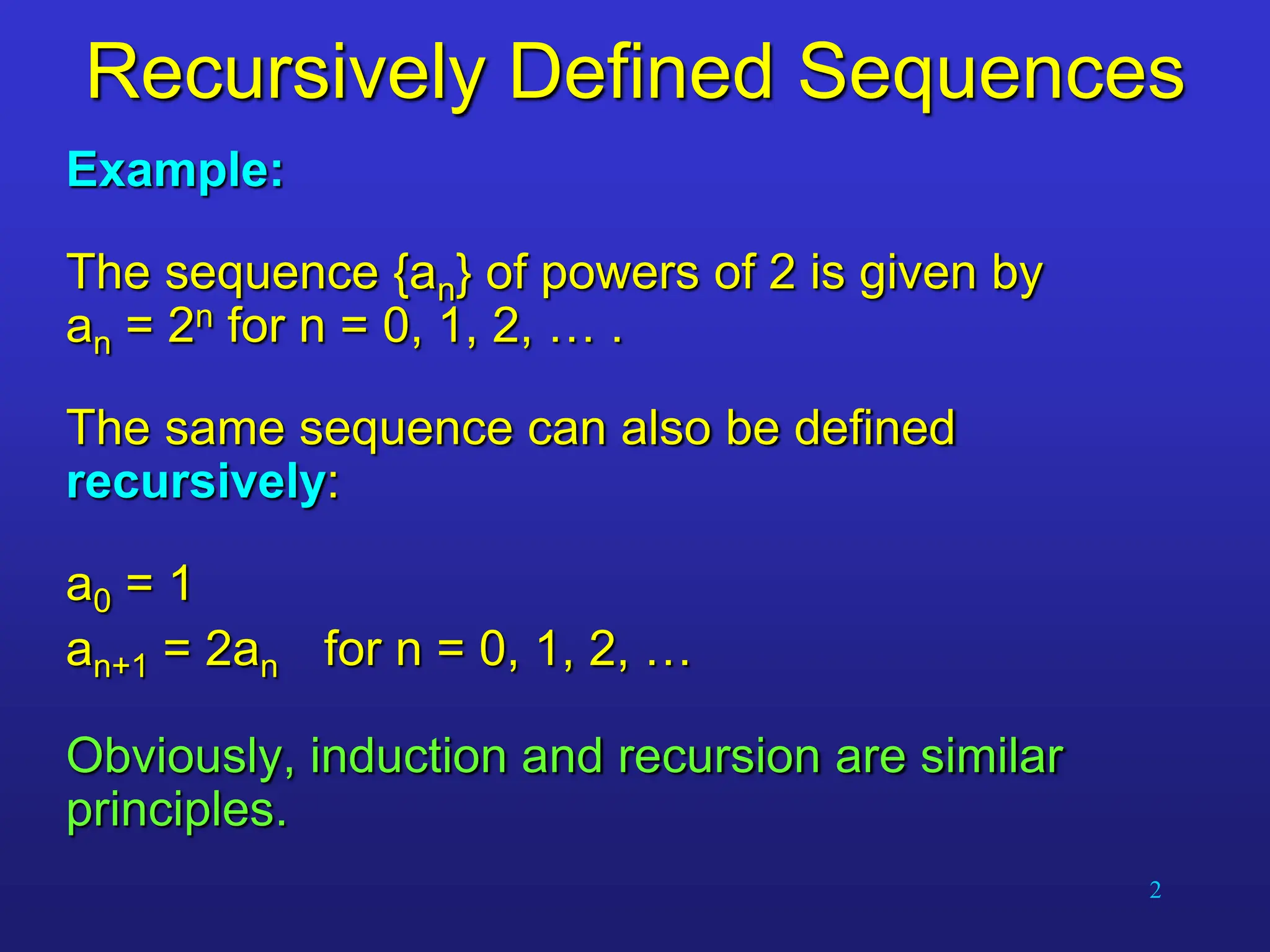 Recursively Defined Sequences

Example:

The sequence $\{a_n\}$ of powers of 2 is given by $a_n = 2^n$ for n = 0, 1, 2, … .

The same sequence can also be defined recursively:

$a_0 = 1$
$a_{n+1} = 2a_n$ for n = 0, 1, 2, …

Obviously, induction and recursion are similar principles.

2